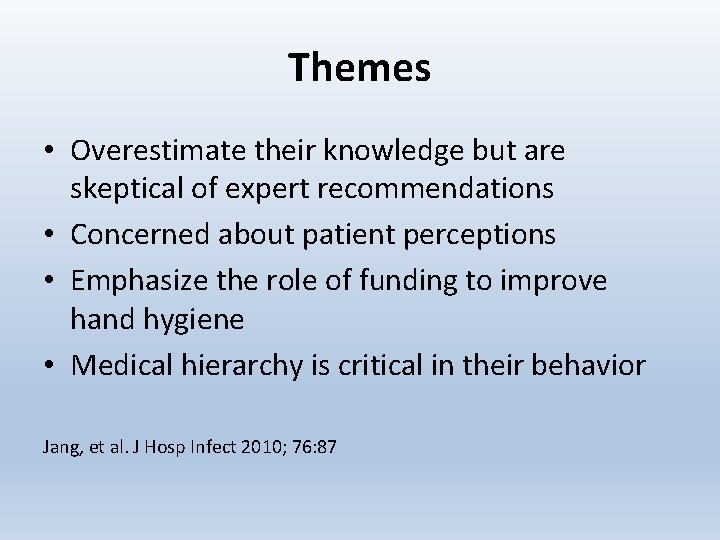 Themes

• Overestimate their knowledge but are skeptical of expert recommendations
• Concerned about patient perceptions
• Emphasize the role of funding to improve hand hygiene
• Medical hierarchy is critical in their behavior

Jang, et al. J Hosp Infect 2010; 76:87